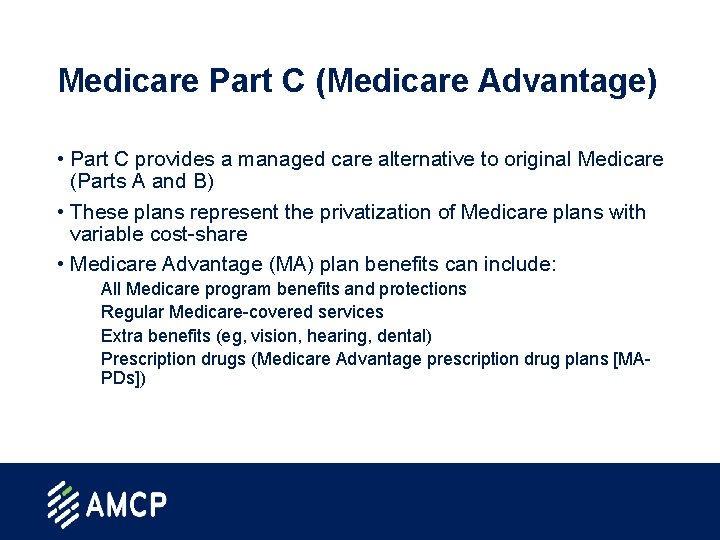 Medicare Part C (Medicare Advantage)

• Part C provides a managed care alternative to original Medicare (Parts A and B)

• These plans represent the privatization of Medicare plans with variable cost-share

• Medicare Advantage (MA) plan benefits can include:

All Medicare program benefits and protections

Regular Medicare-covered services

Extra benefits (eg, vision, hearing, dental)

Prescription drugs (Medicare Advantage prescription drug plans [MA-PDs])

AMCP